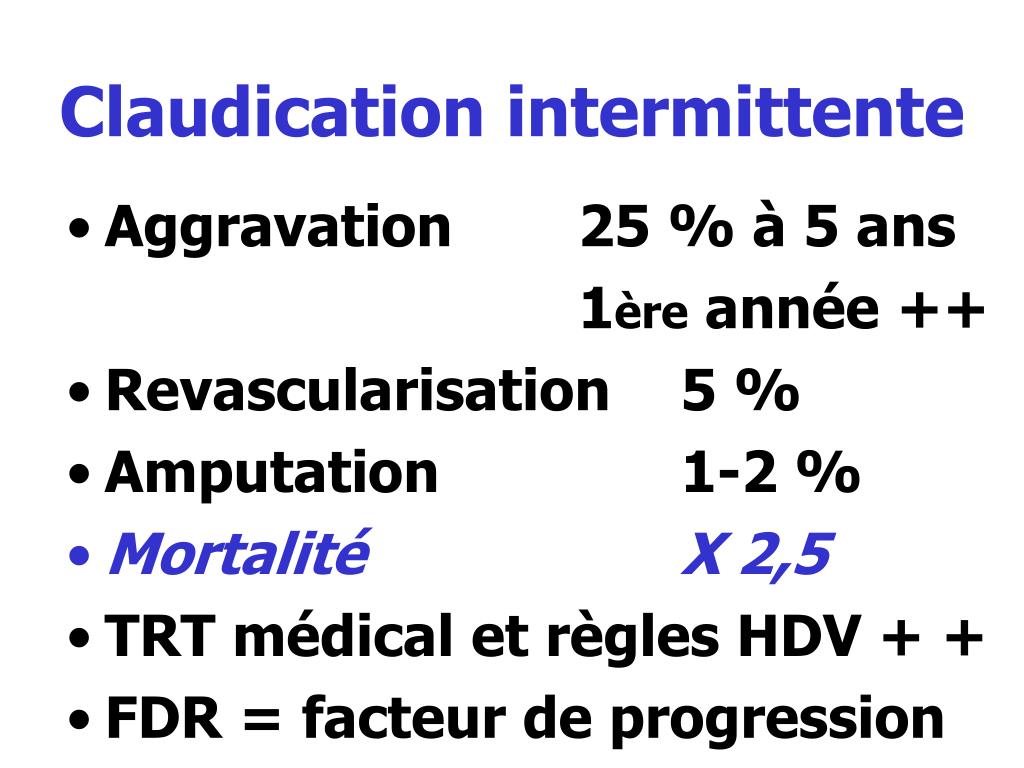 Claudication intermittente

• Aggravation 25 % à 5 ans
1ère année ++
• Revascularisation 5 %
• Amputation 1-2 %
• Mortalité X 2,5
• TRT médical et règles HDV + +
• FDR = facteur de progression